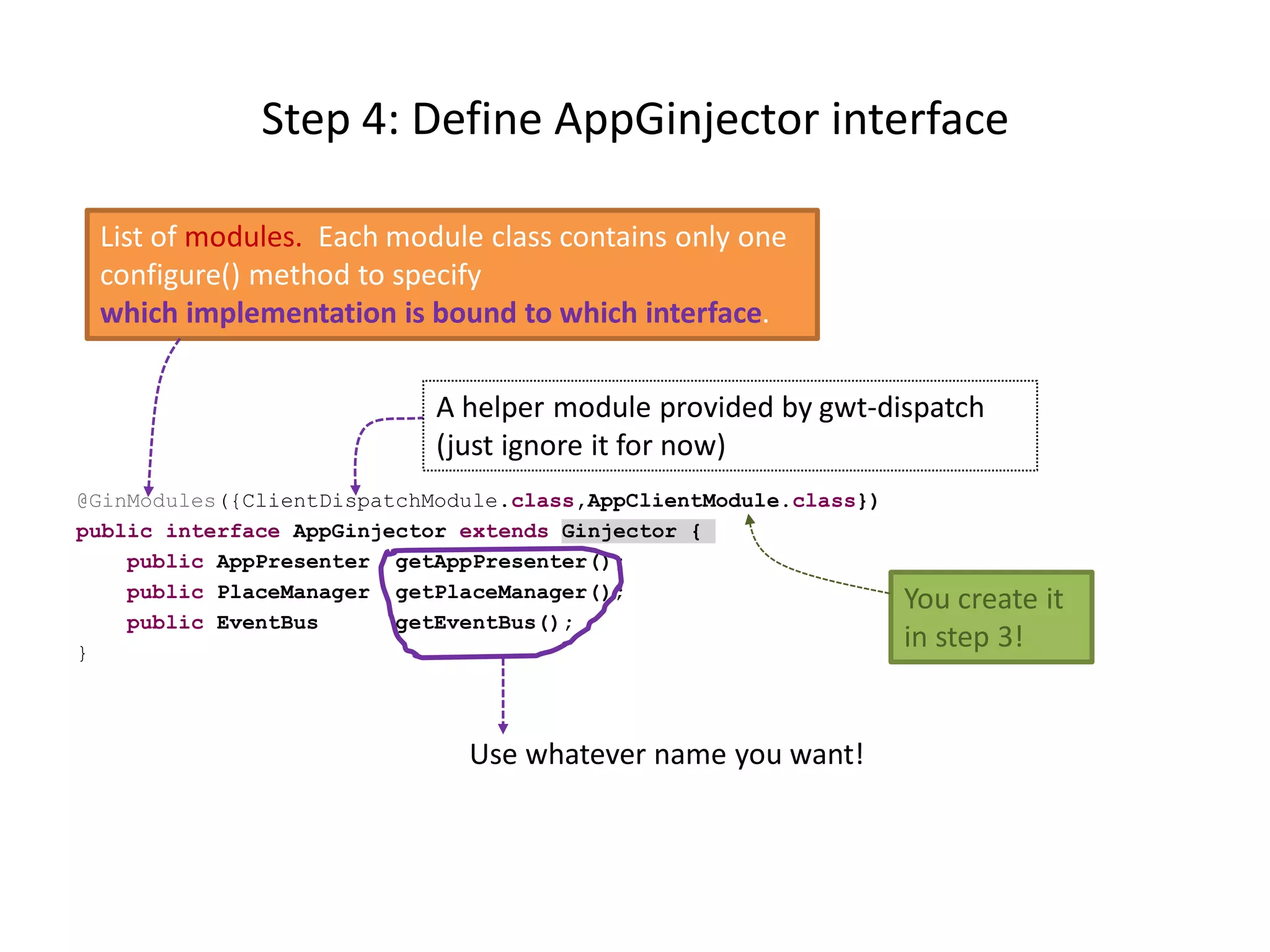 Step 4: Define AppGinjector interface

List of modules. Each module class contains only one configure() method to specify which implementation is bound to which interface.

A helper module provided by gwt-dispatch (just ignore it for now)

@GinModules({ClientDispatchModule.class,AppClientModule.class})
public interface AppGinjector extends Ginjector {
    public AppPresenter getAppPresenter();
    public PlaceManager getPlaceManager();
    public EventBus getEventBus();
}

You create it in step 3!

Use whatever name you want!